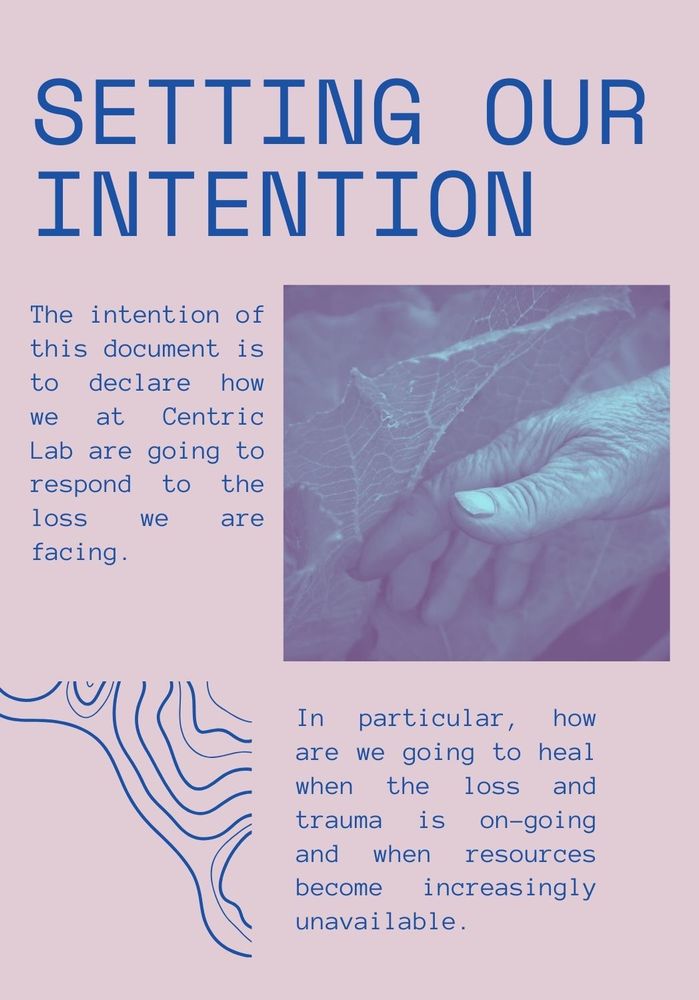 SETTING OUR INTENTION

The intention of this document is to declare how we at Centric Lab are going to respond to the loss we are facing.

In particular, how are we going to heal when the loss and trauma is on-going and when resources become increasingly unavailable.